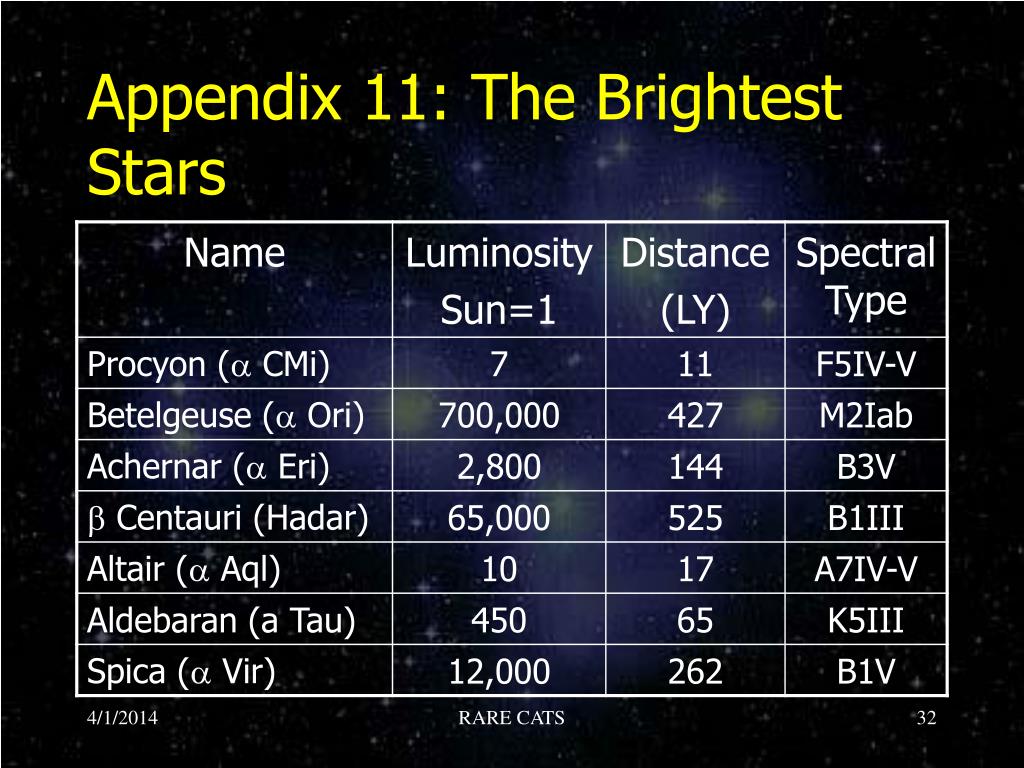 Appendix 11: The Brightest Stars

| Name | Luminosity Sun=1 | Distance (LY) | Spectral Type |
|---|---|---|---|
| Procyon ($\alpha$ CMi) | 7 | 11 | F5IV-V |
| Betelgeuse ($\alpha$ Ori) | 700,000 | 427 | M2Iab |
| Achernar ($\alpha$ Eri) | 2,800 | 144 | B3V |
| $\beta$ Centauri (Hadar) | 65,000 | 525 | B1III |
| Altair ($\alpha$ Aql) | 10 | 17 | A7IV-V |
| Aldebaran (a Tau) | 450 | 65 | K5III |
| Spica ($\alpha$ Vir) | 12,000 | 262 | B1V |

4/1/2014 RARE CATS 32